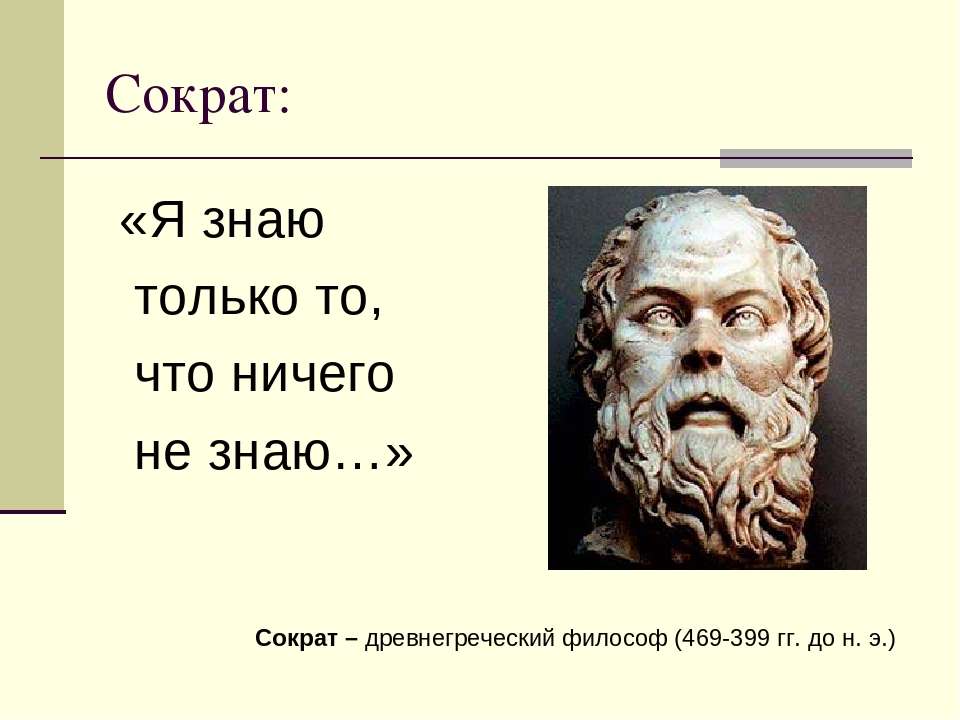 Сократ:

«Я знаю только то, что ничего не знаю…»

Сократ – древнегреческий философ (469-399 гг. до н. э.)